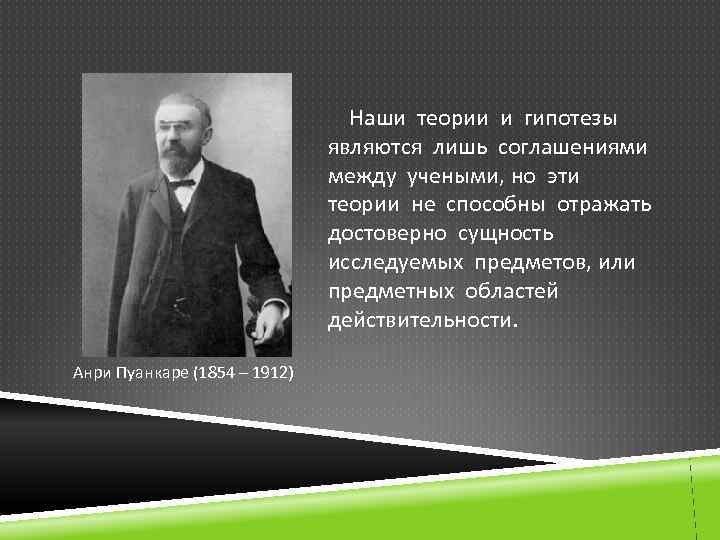 Наши теории и гипотезы являются лишь соглашениями между учеными, но эти теории не способны отражать достоверно сущность исследуемых предметов, или предметных областей действительности.

Анри Пуанкаре (1854 – 1912)